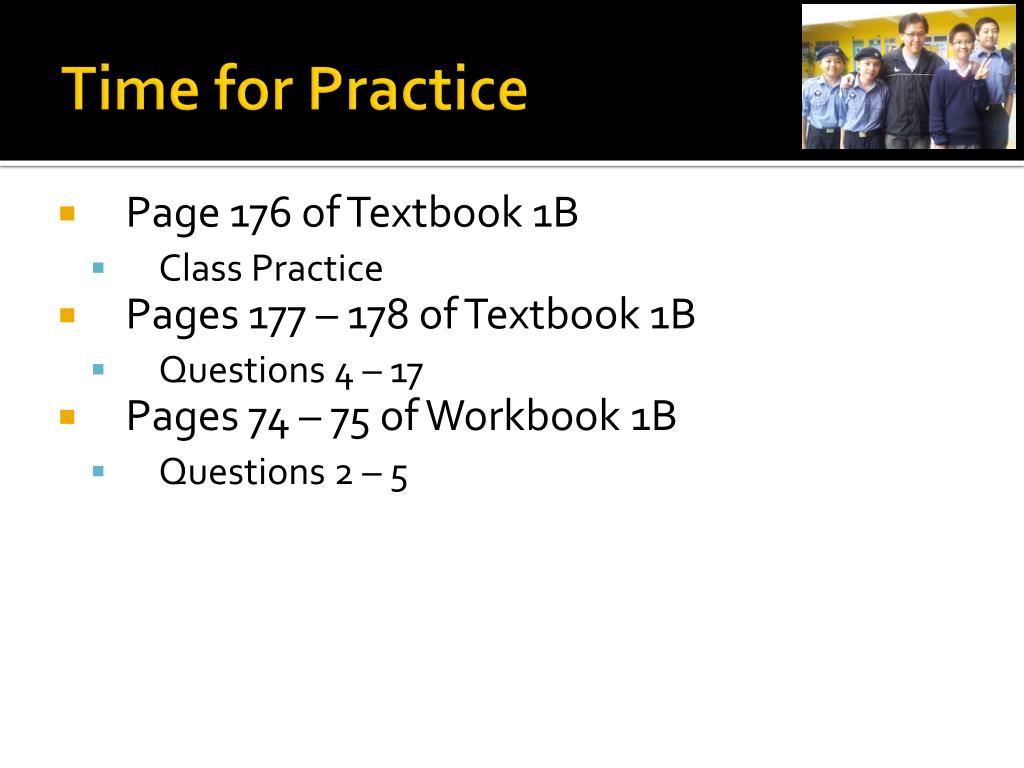 Time for Practice

Page 176 of Textbook 1B

Class Practice

Pages 177 – 178 of Textbook 1B

Questions 4 – 17

Pages 74 – 75 of Workbook 1B

Questions 2 – 5